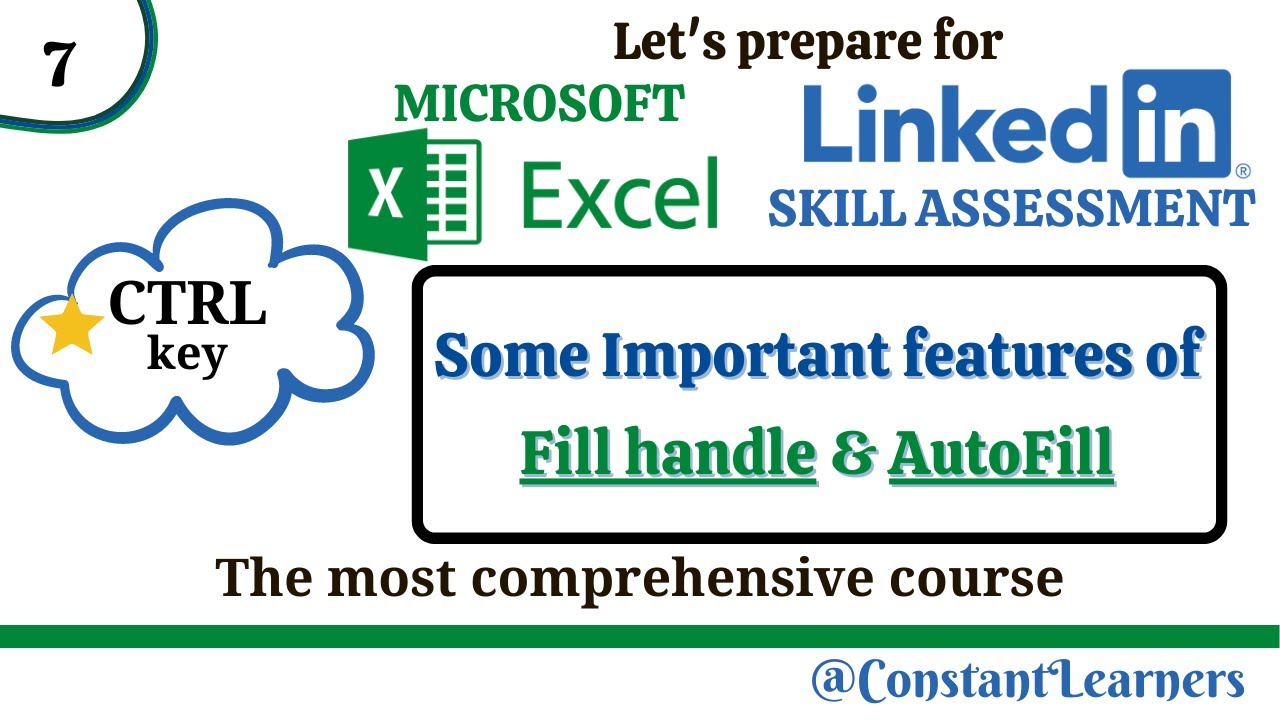 7

Let's prepare for

MICROSOFT

X Excel

LinkedIn®

SKILL ASSESSMENT

CTRL key

Some Important features of Fill handle & AutoFill

The most comprehensive course

@ConstantLearners